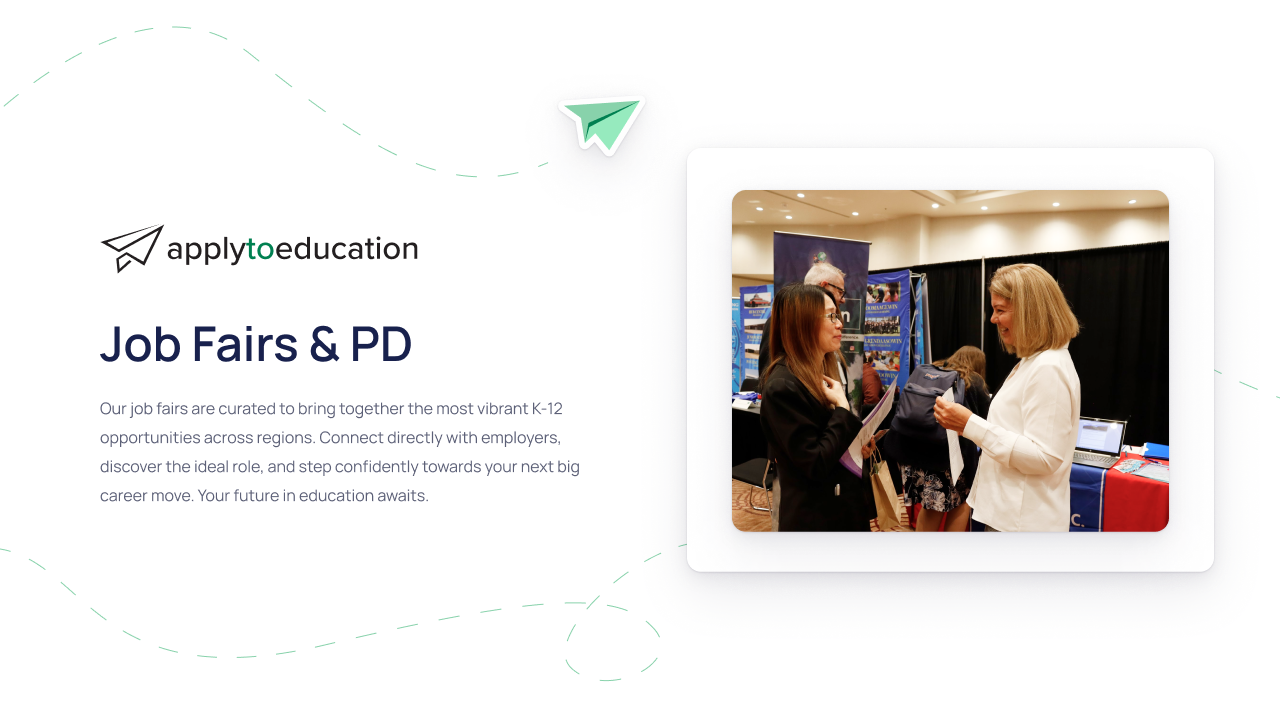 applytoeducation

Job Fairs & PD

Our job fairs are curated to bring together the most vibrant K-12 opportunities across regions. Connect directly with employers, discover the ideal role, and step confidently towards your next big career move. Your future in education awaits.